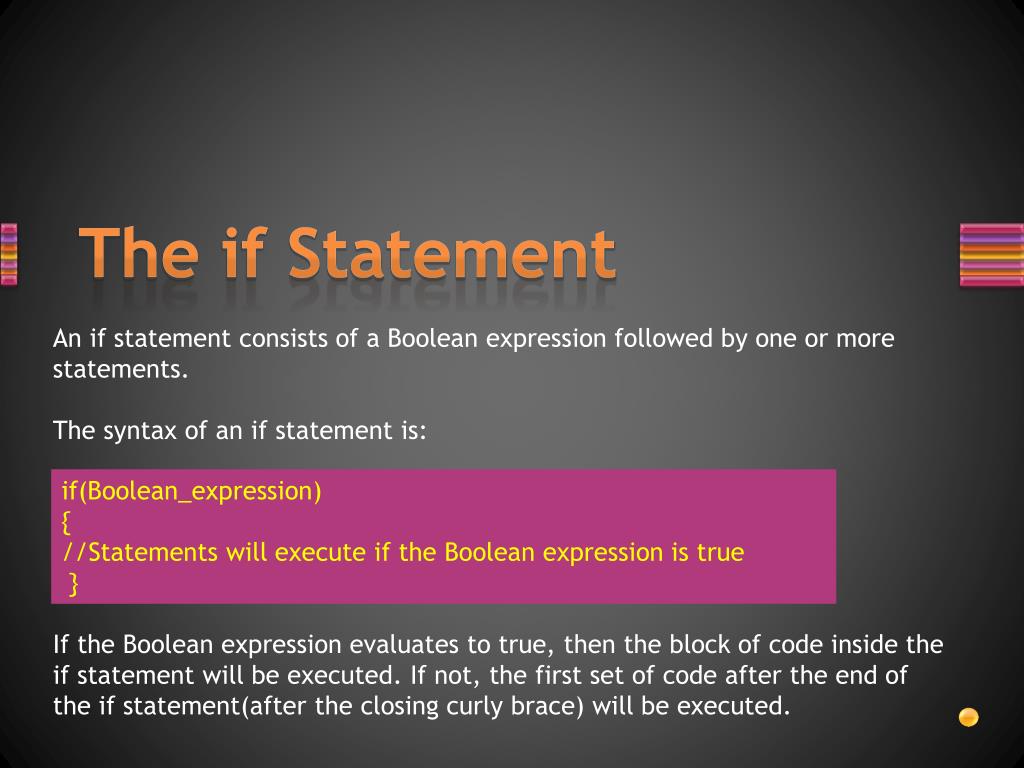 The if Statement

An if statement consists of a Boolean expression followed by one or more statements.

The syntax of an if statement is:

if(Boolean_expression)
{
//Statements will execute if the Boolean expression is true
}

If the Boolean expression evaluates to true, then the block of code inside the if statement will be executed. If not, the first set of code after the end of the if statement(after the closing curly brace) will be executed.